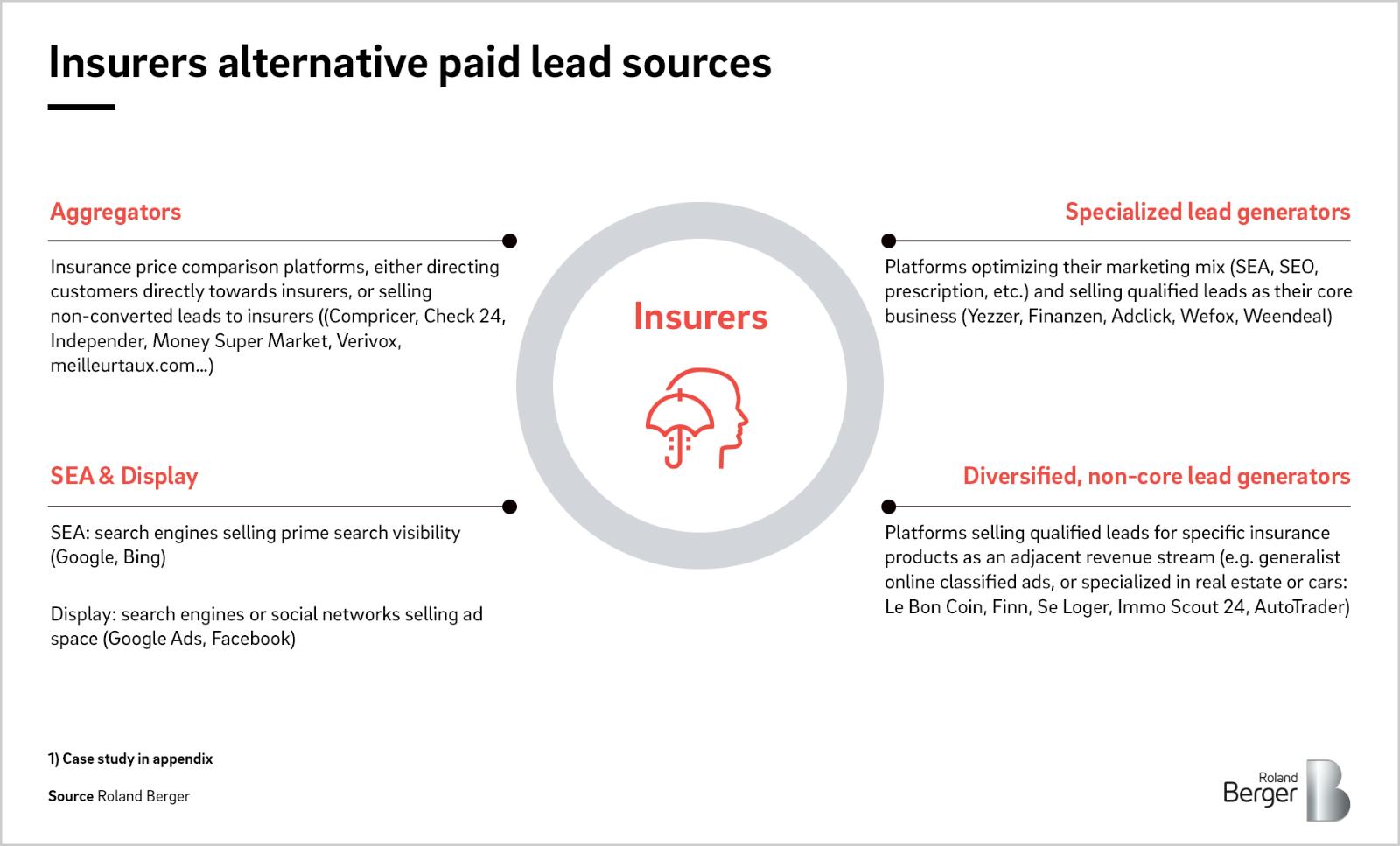 Insurers alternative paid lead sources

Aggregators

Insurance price comparison platforms, either directing customers directly towards insurers, or selling non-converted leads to insurers ((Compricer, Check 24, Independer, Money Super Market, Verivox, meilleurtaux.com...)

SEA & Display

SEA: search engines selling prime search visibility (Google, Bing)

Display: search engines or social networks selling ad space (Google Ads, Facebook)

Insurers

Specialized lead generators

Platforms optimizing their marketing mix (SEA, SEO, prescription, etc.) and selling qualified leads as their core business (Yezzer, Finanzen, Adclick, Wefox, Weendeal)

Diversified, non-core lead generators

Platforms selling qualified leads for specific insurance products as an adjacent revenue stream (e.g. generalist online classified ads, or specialized in real estate or cars: Le Bon Coin, Finn, Se Loger, Immo Scout 24, AutoTrader)

1) Case study in appendix

Source Roland Berger

Roland Berger